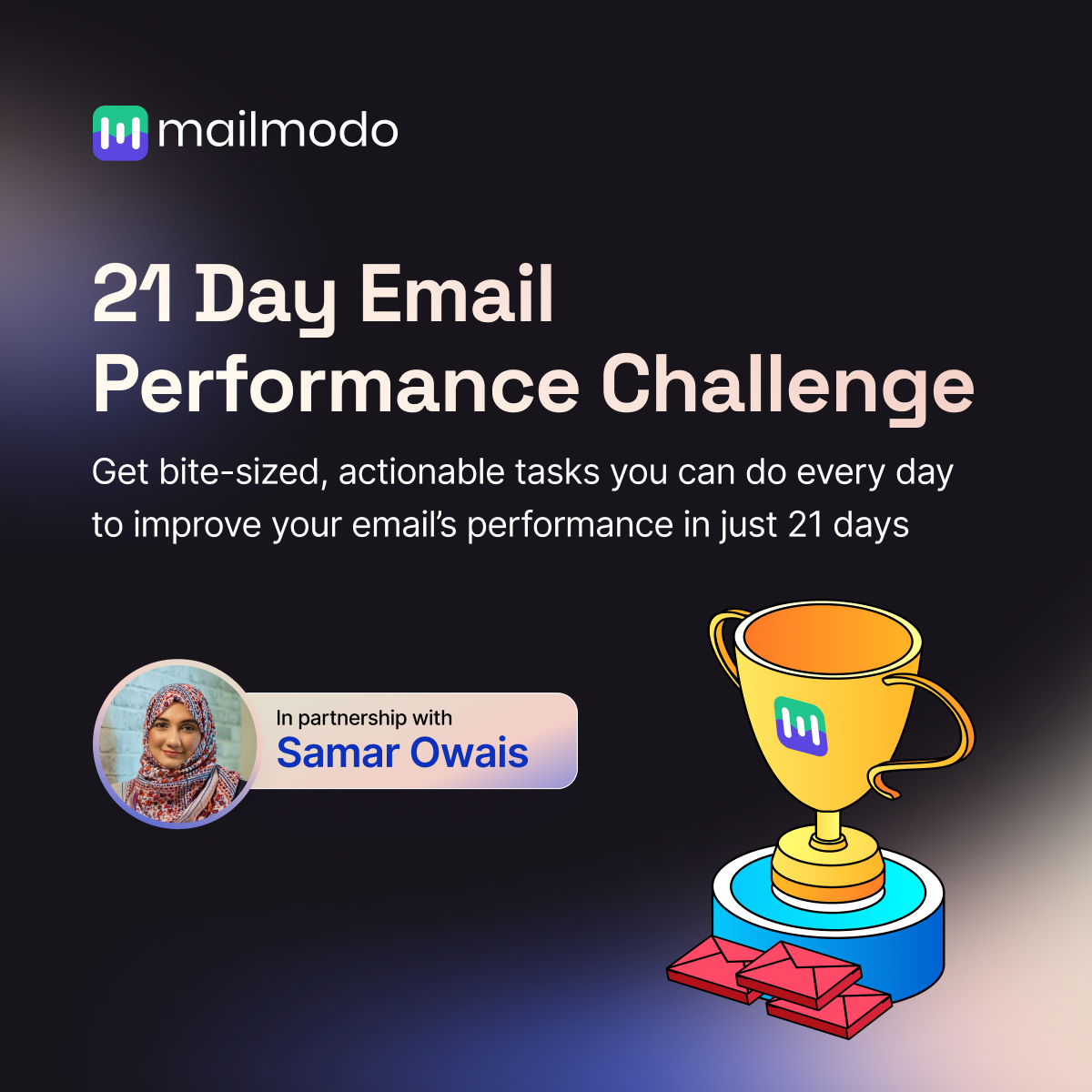 mailmodo

21 Day Email Performance Challenge

Get bite-sized, actionable tasks you can do every day to improve your email's performance in just 21 days

In partnership with
Samar Owais